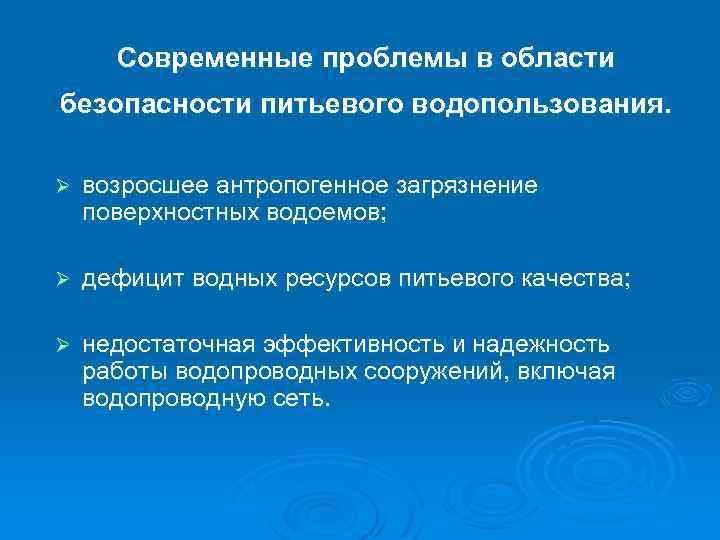 Современные проблемы в области безопасности питьевого водопользования.

➢ возросшее антропогенное загрязнение поверхностных водоемов;

➢ дефицит водных ресурсов питьевого качества;

➢ недостаточная эффективность и надежность работы водопроводных сооружений, включая водопроводную сеть.